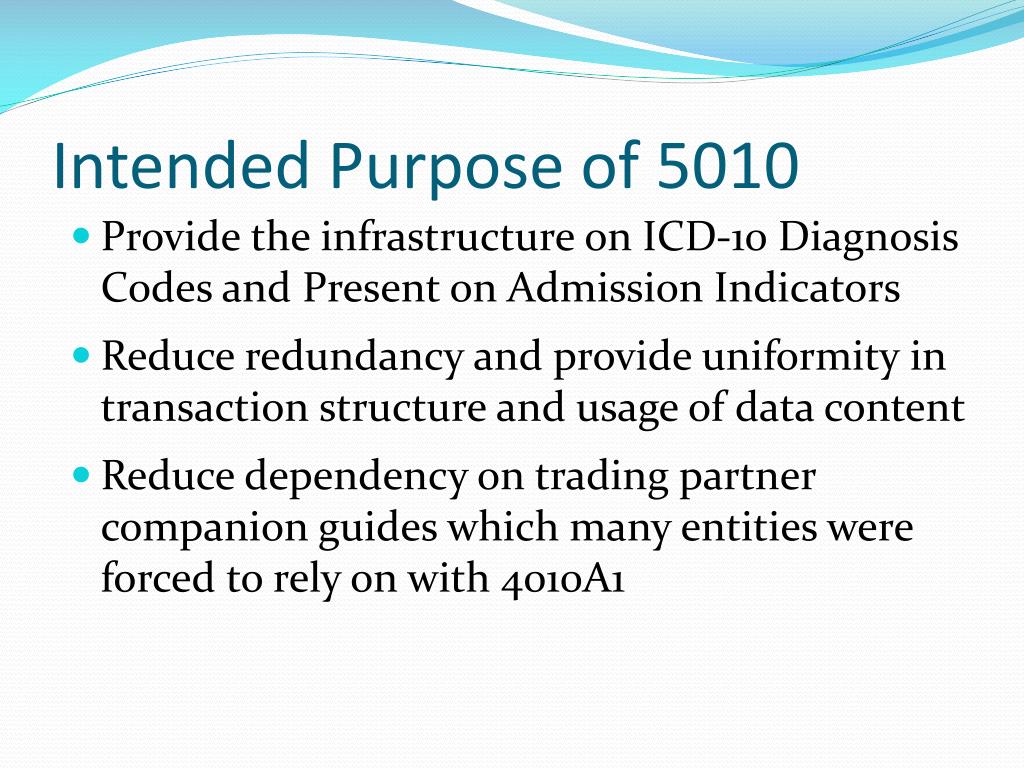 Intended Purpose of 5010

- Provide the infrastructure on ICD-10 Diagnosis Codes and Present on Admission Indicators
- Reduce redundancy and provide uniformity in transaction structure and usage of data content
- Reduce dependency on trading partner companion guides which many entities were forced to rely on with 4010A1